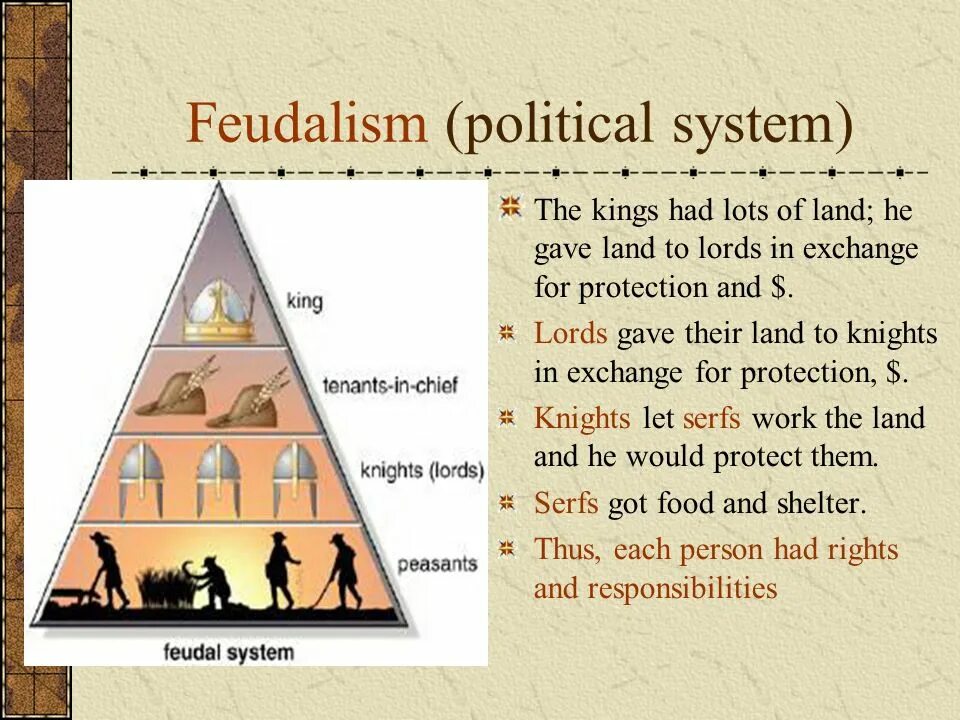 Feudalism (political system)

king

tenants-in-chief

knights (lords)

peasants

feudal system

The kings had lots of land; he gave land to lords in exchange for protection and \$.

Lords gave their land to knights in exchange for protection, \$.

Knights let serfs work the land and he would protect them.

Serfs got food and shelter.

Thus, each person had rights and responsibilities